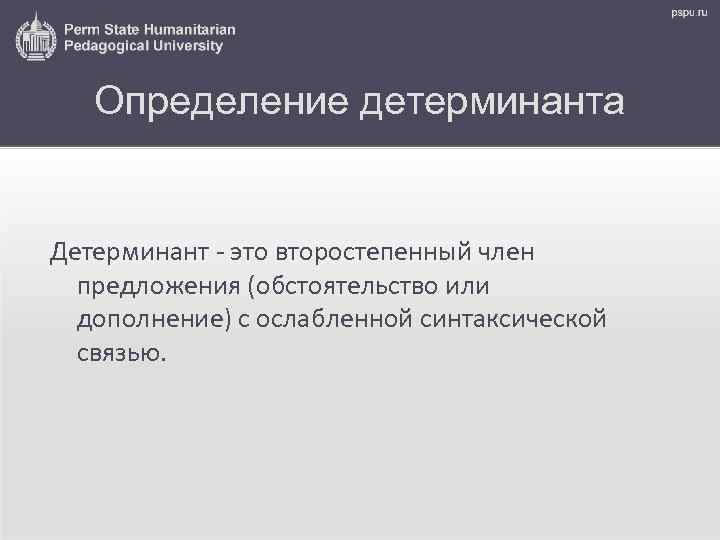 Perm State Humanitarian Pedagogical University

pspu.ru

Определение детерминанта

Детерминант - это второстепенный член предложения (обстоятельство или дополнение) с ослабленной синтаксической связью.